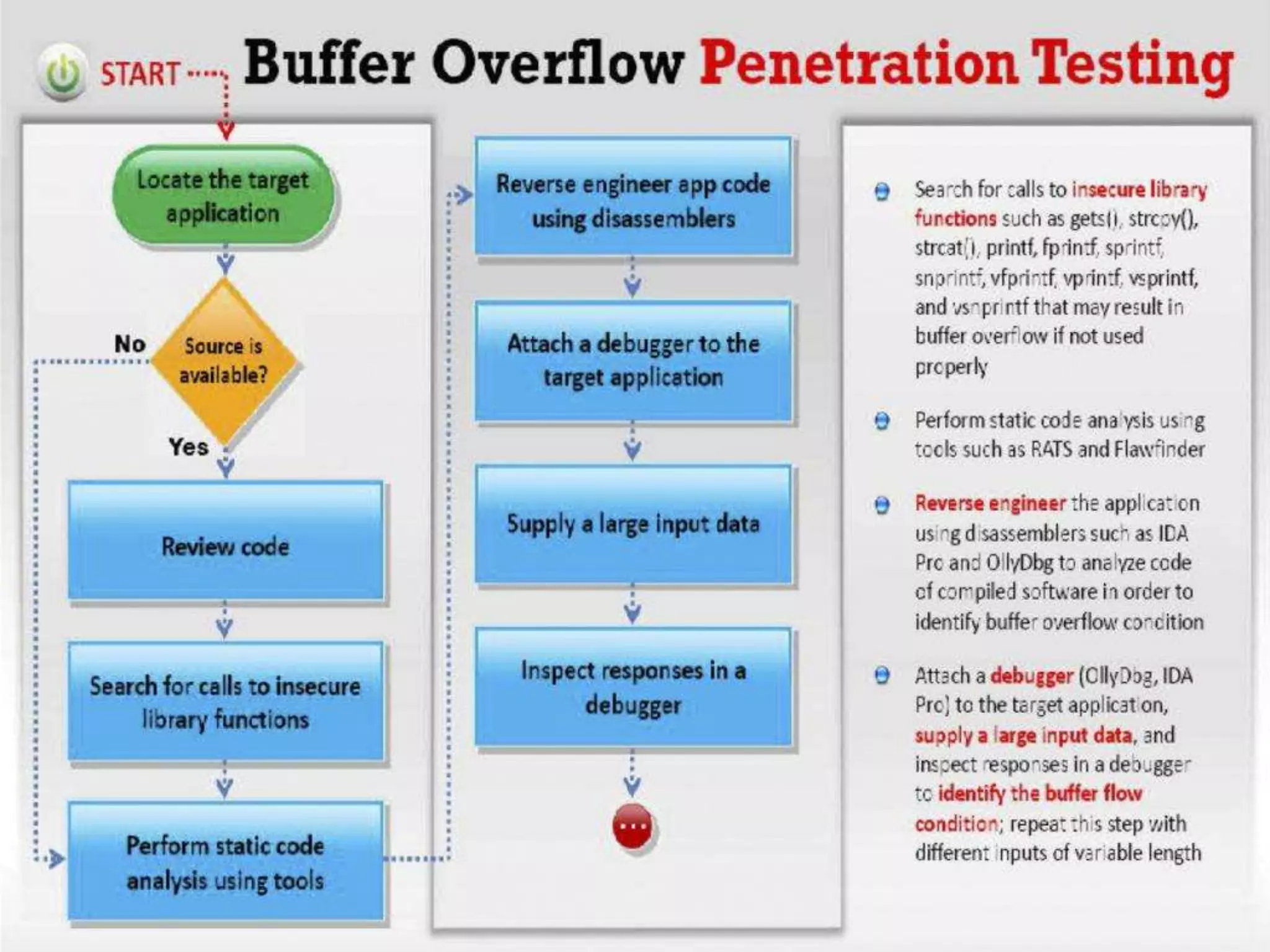 START

Buffer Overflow Penetration Testing

Locate the target application

Source is available?

No

Yes

Review code

Search for calls to insecure library functions

Perform static code analysis using tools

Reverse engineer app code using disassemblers

Attach a debugger to the target application

Supply a large input data

Inspect responses in a debugger

Search for calls to insecure library functions such as gets(), strcpy(), strcat(), printf, fprintf, sprintf, snprintf, vfprintf, vprintf, vsprintf, and vsnprintf that may result in buffer overflow if not used properly

Perform static code analysis using tools such as RATS and Flawfinder

Reverse engineer the application using disassemblers such as IDA Pro and OllyDbg to analyze code of compiled software in order to identify buffer overflow condition

Attach a debugger (OllyDbg, IDA Pro) to the target application, supply a large input data, and inspect responses in a debugger to identify the buffer flow condition; repeat this step with different inputs of variable length